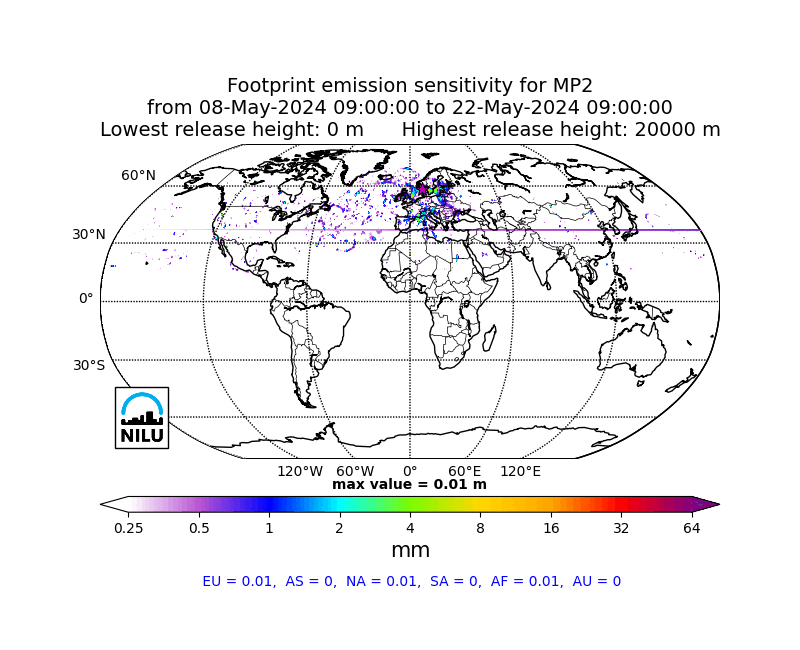 Footprint emission sensitivity for MP2
from 08-May-2024 09:00:00 to 22-May-2024 09:00:00
Lowest release height: 0 m Highest release height: 20000 m

60°N
30°N
0°
30°S

NILU

120°W 60°W 0° 60°E 120°E
max value = 0.01 m

0.25 0.5 1 2 4 8 16 32 64
mm

EU = 0.01, AS = 0, NA = 0.01, SA = 0, AF = 0.01, AU = 0